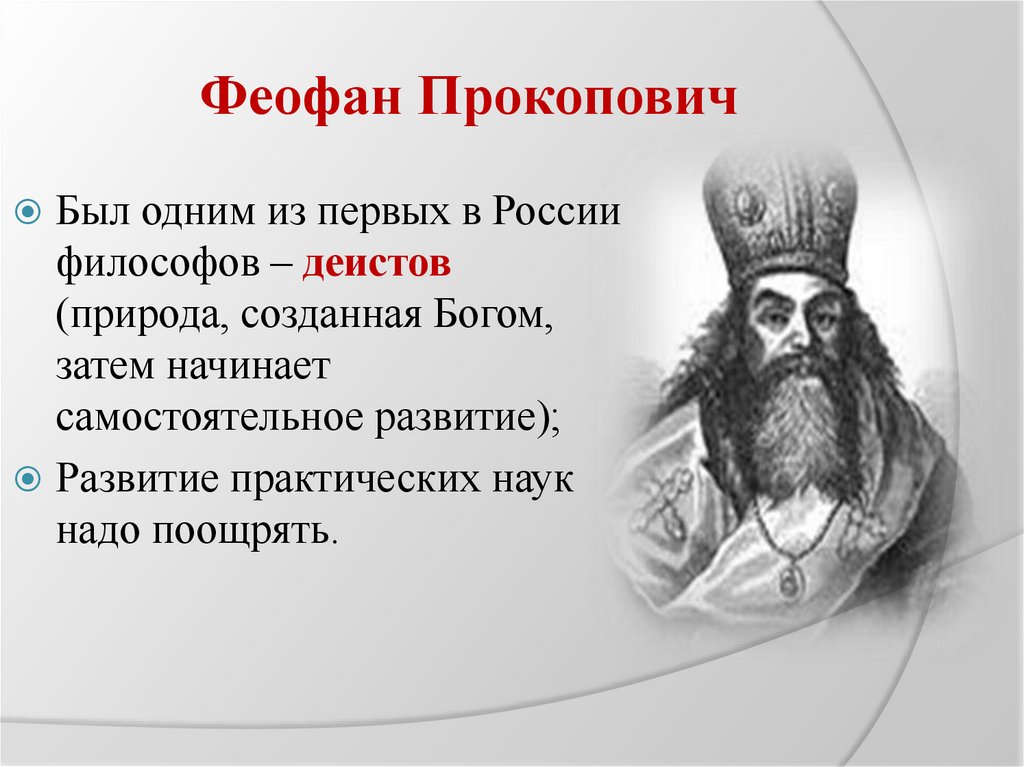 Феофан Прокопович

Был одним из первых в России философов – деистов (природа, созданная Богом, затем начинает самостоятельное развитие);

Развитие практических наук надо поощрять.